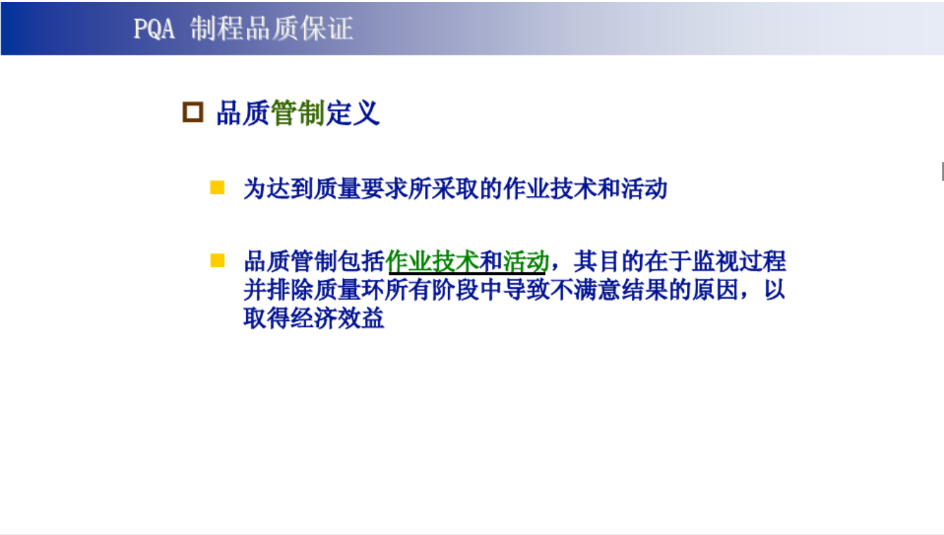 PQA 制程品质保证

品质管制定义

为达到质量要求所采取的作业技术和活动

品质管制包括作业技术和活动，其目的在于监视过程并排除质量环所有阶段中导致不满意结果的原因，以取得经济效益